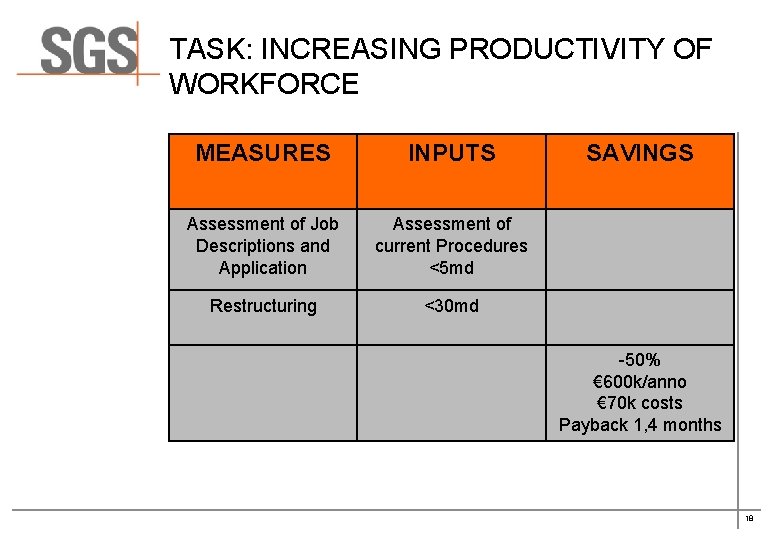 SGS

TASK: INCREASING PRODUCTIVITY OF WORKFORCE

| MEASURES | INPUTS | SAVINGS |
|---|---|---|
| Assessment of Job Descriptions and Application | Assessment of current Procedures <5md | |
| Restructuring | <30md | |
| | | -50% €600k/anno €70k costs Payback 1,4 months |

18